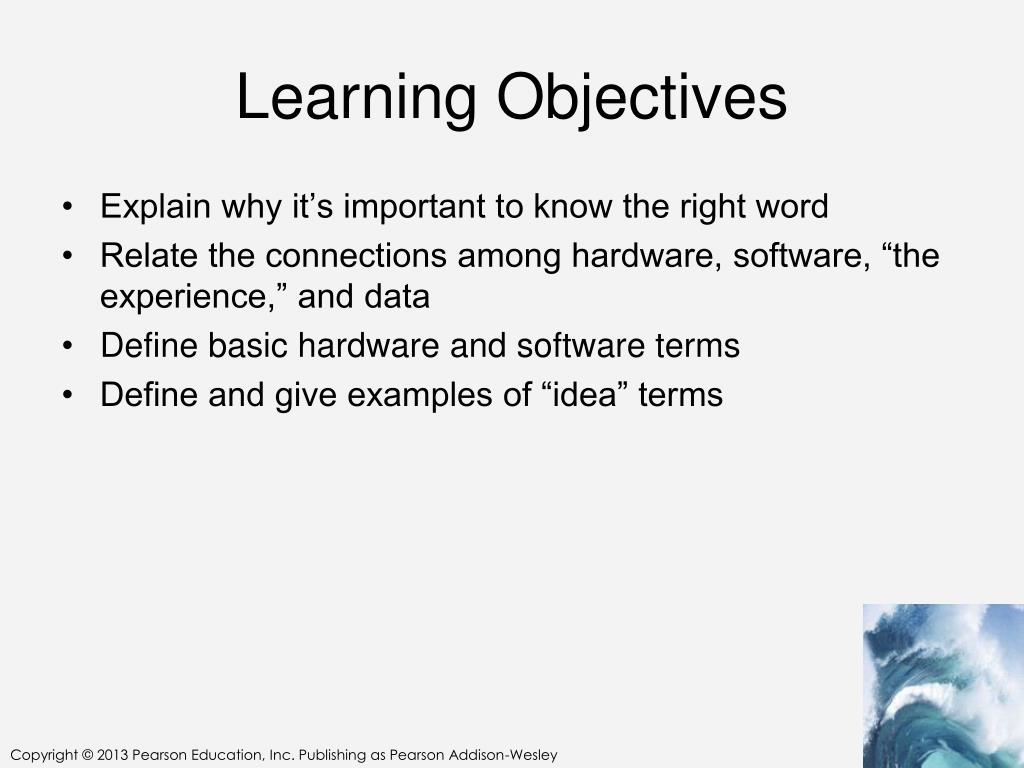 Learning Objectives

• Explain why it’s important to know the right word
• Relate the connections among hardware, software, “the experience,” and data
• Define basic hardware and software terms
• Define and give examples of “idea” terms

Copyright © 2013 Pearson Education, Inc. Publishing as Pearson Addison-Wesley